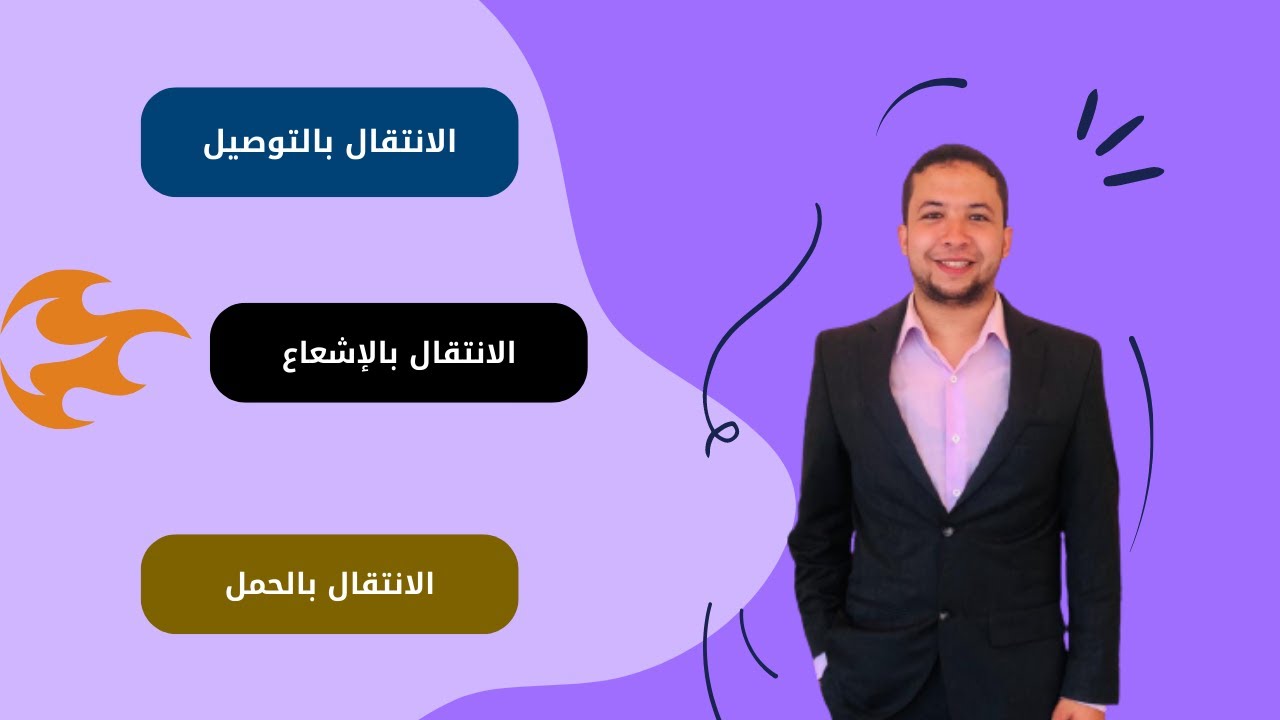 الانتقال بالتوصيل

الانتقال بالإشعاع

الانتقال بالحمل